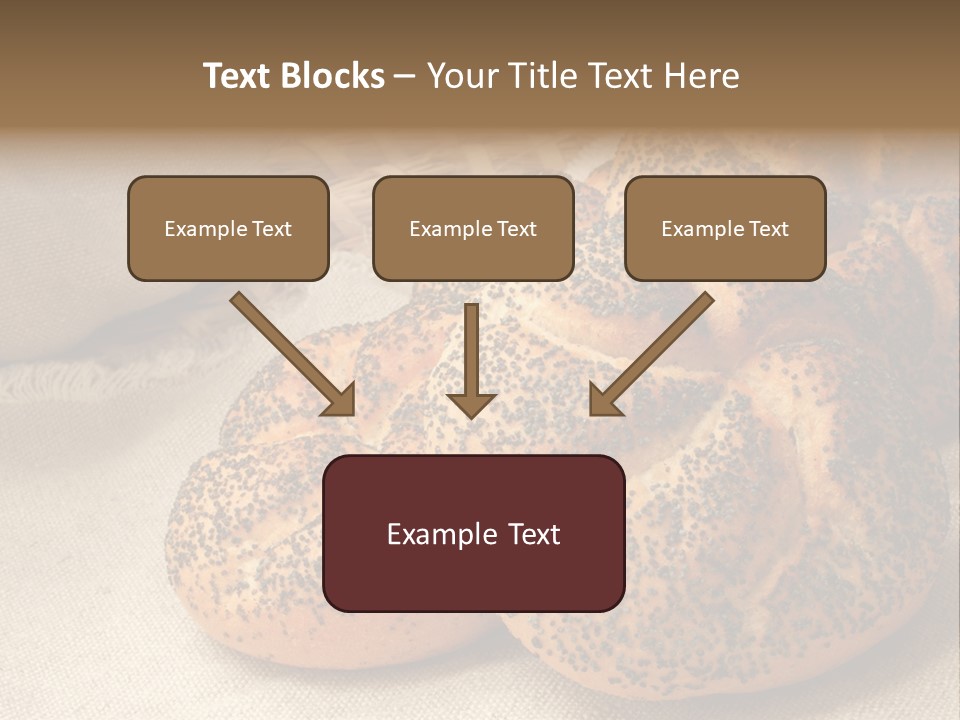 Text Blocks – Your Title Text Here

Example Text

Example Text

Example Text

Example Text